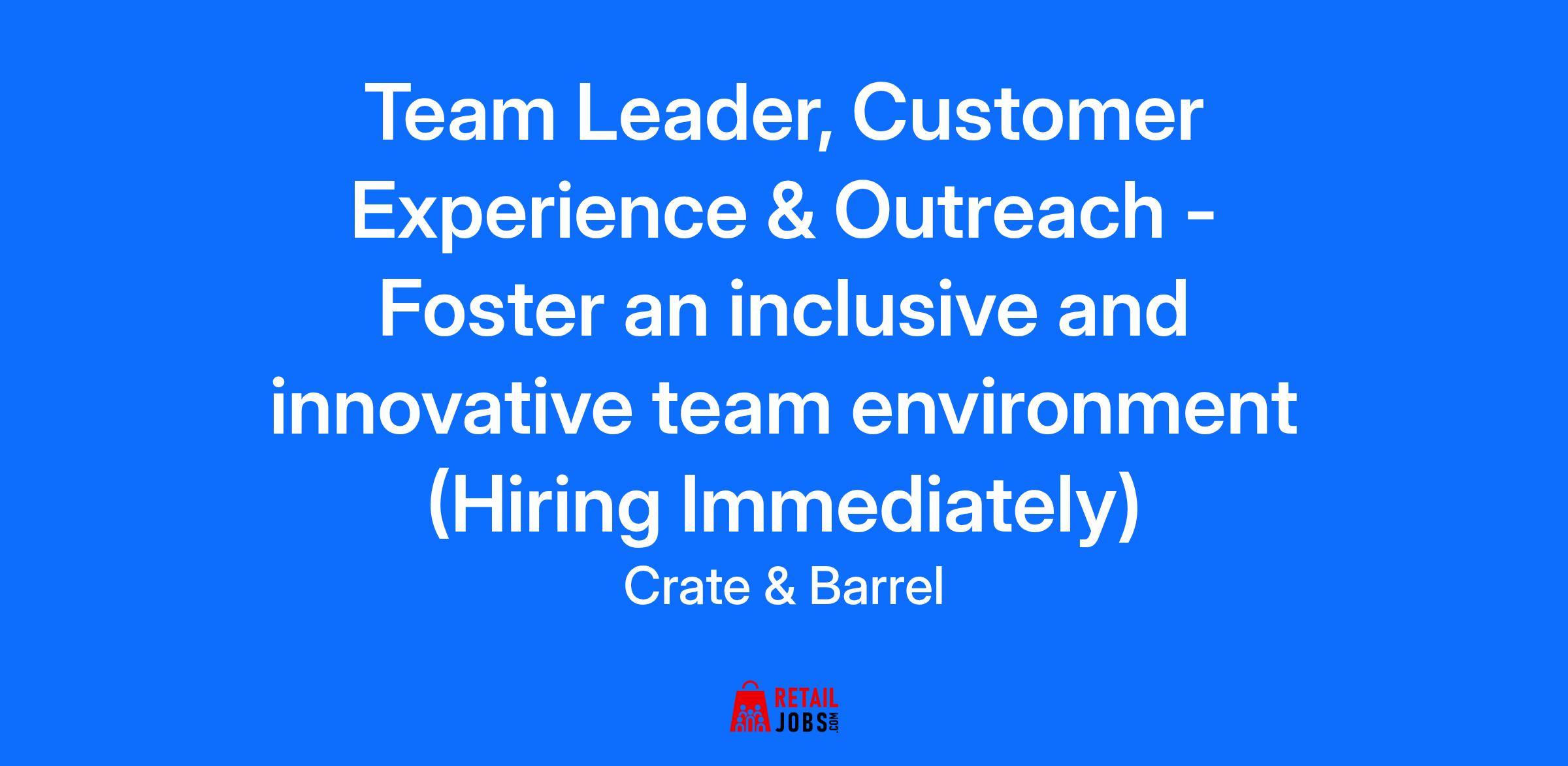 Team Leader, Customer Experience & Outreach - Foster an inclusive and innovative team environment (Hiring Immediately)

Crate & Barrel

RETAIL JOBS.COM